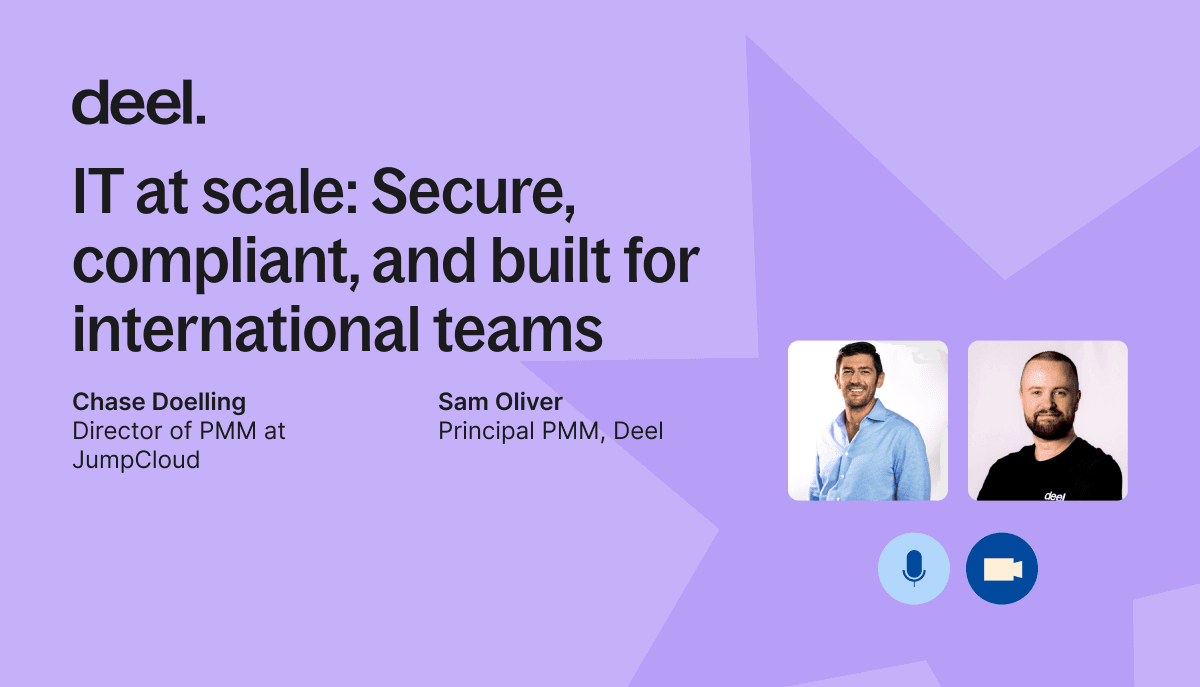 deel.

IT at scale: Secure, compliant, and built for international teams

Chase Doelling
Director of PMM at JumpCloud

Sam Oliver
Principal PMM, Deel

deel